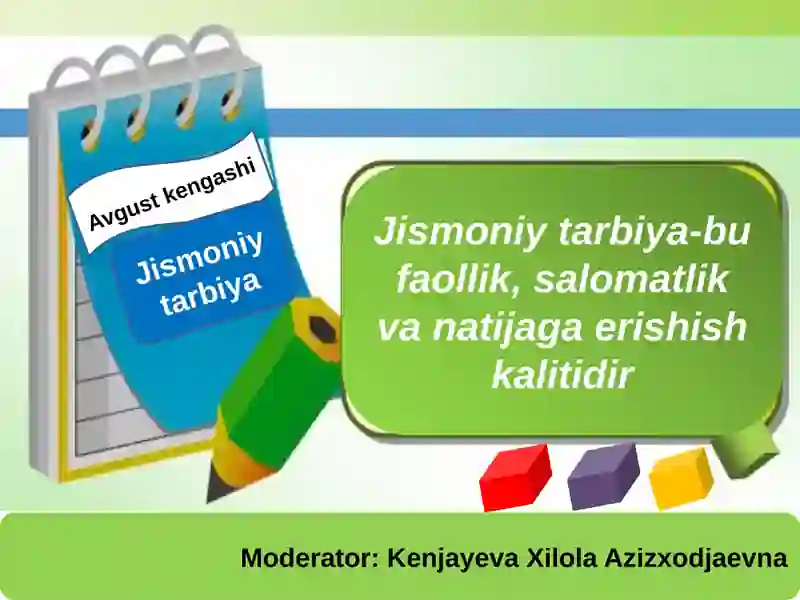 Avgust kengashi

Jismoniy tarbiya

Jismoniy tarbiya-bu faollik, salomatlik va natijaga erishish kalitidir

Moderator: Kenjayeva Xilola Azizxodjaevna